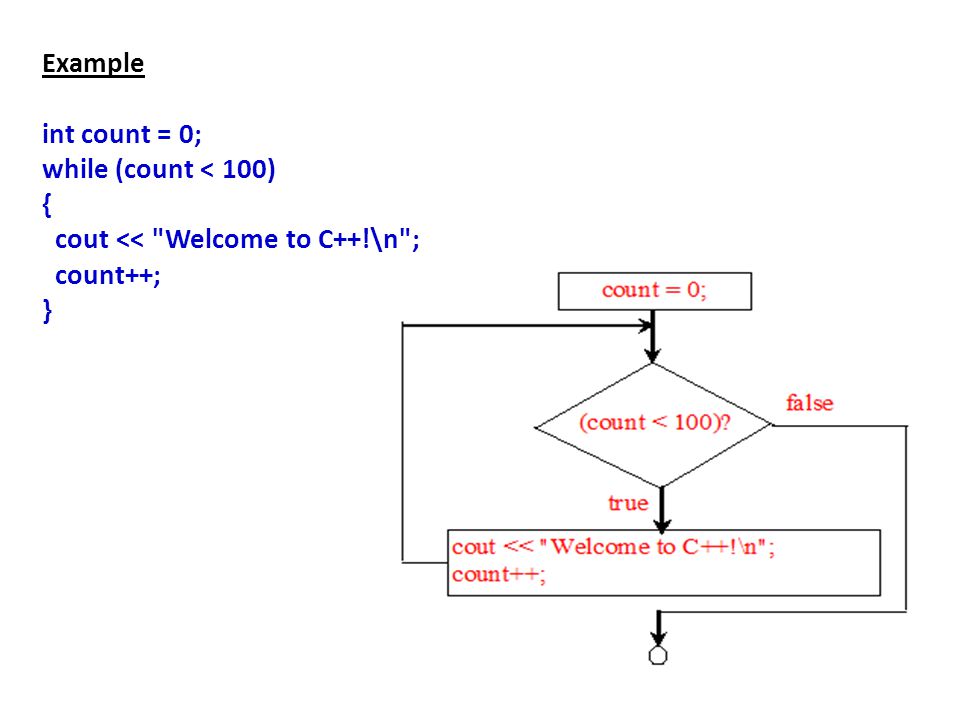 Example

int count = 0;
while (count < 100)
{
cout << "Welcome to C++!\n";
count++;
}

count = 0;

(count < 100)?

false

true

cout << "Welcome to C++!\n";
count++;